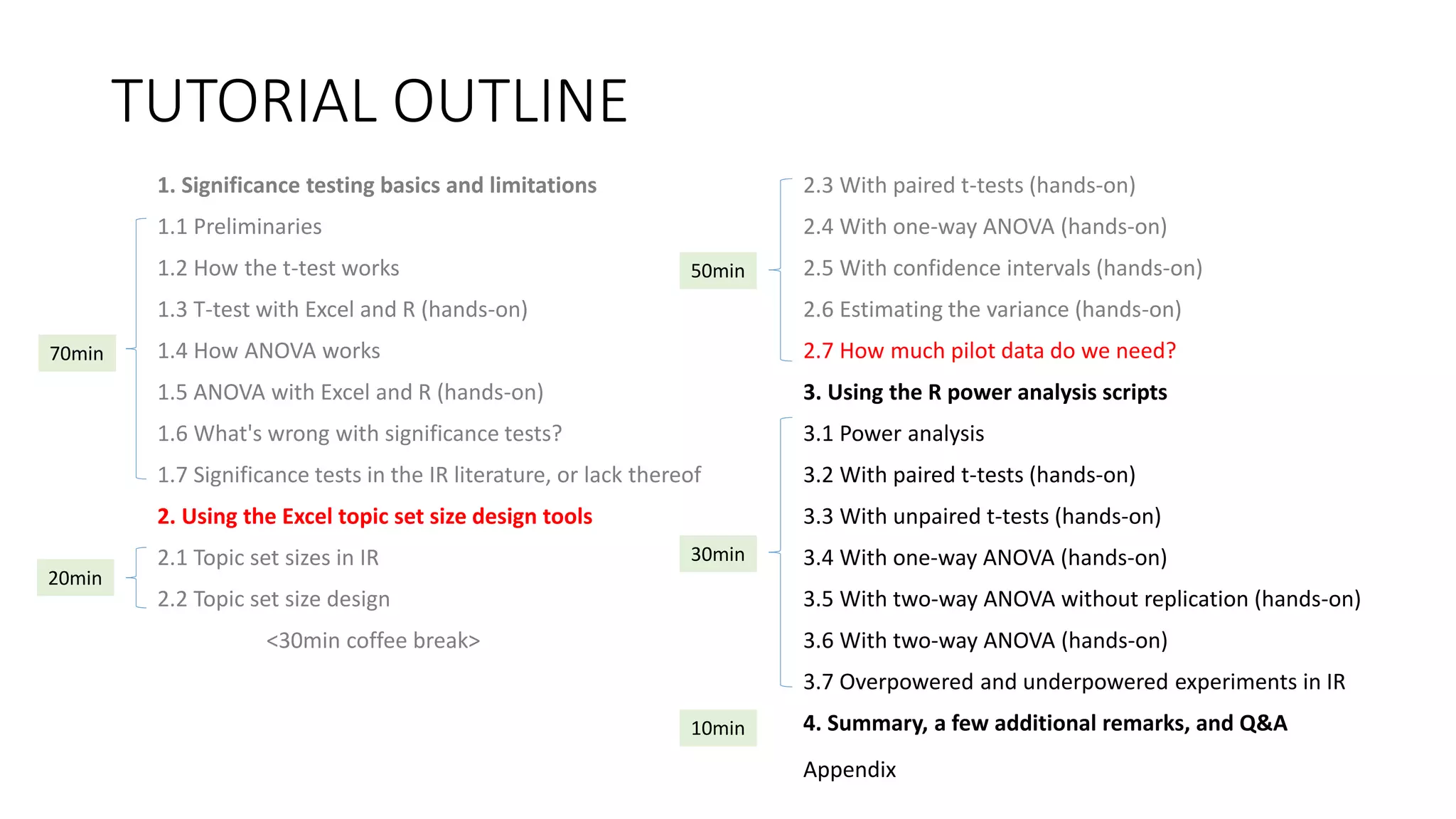 TUTORIAL OUTLINE

1. Significance testing basics and limitations

70min

1.1 Preliminaries

1.2 How the t-test works

1.3 T-test with Excel and R (hands-on)

1.4 How ANOVA works

1.5 ANOVA with Excel and R (hands-on)

1.6 What's wrong with significance tests?

1.7 Significance tests in the IR literature, or lack thereof

2. Using the Excel topic set size design tools

20min

2.1 Topic set sizes in IR

2.2 Topic set size design

<30min coffee break>

50min

2.3 With paired t-tests (hands-on)

2.4 With one-way ANOVA (hands-on)

2.5 With confidence intervals (hands-on)

2.6 Estimating the variance (hands-on)

2.7 How much pilot data do we need?

3. Using the R power analysis scripts

30min

3.1 Power analysis

3.2 With paired t-tests (hands-on)

3.3 With unpaired t-tests (hands-on)

3.4 With one-way ANOVA (hands-on)

3.5 With two-way ANOVA without replication (hands-on)

3.6 With two-way ANOVA (hands-on)

3.7 Overpowered and underpowered experiments in IR

10min

4. Summary, a few additional remarks, and Q&A

Appendix